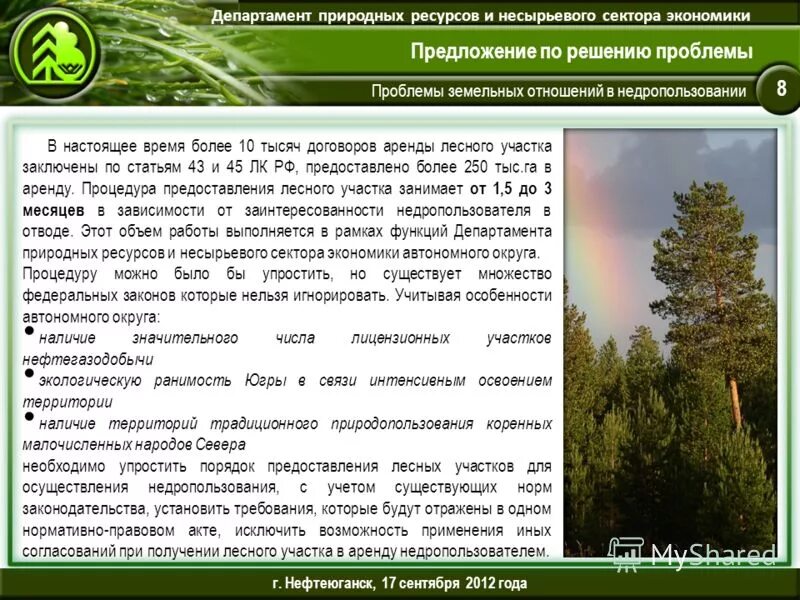 Департамент природных ресурсов и несырьевого сектора экономики

Предложение по решению проблемы

Проблемы земельных отношений в недропользовании

8

В настоящее время более 10 тысяч договоров аренды лесного участка заключены по статьям 43 и 45 ЛК РФ, предоставлено более 250 тыс.га в аренду. Процедура предоставления лесного участка занимает от 1,5 до 3 месяцев в зависимости от заинтересованности недропользователя в отводе. Этот объем работы выполняется в рамках функций Департамента природных ресурсов и несырьевого сектора экономики автономного округа.

Процедуру можно было бы упростить, но существует множество федеральных законов которые нельзя игнорировать. Учитывая особенности автономного округа:

• наличие значительного числа лицензионных участков нефтегазодобычи

• экологическую ранимость Югры в связи интенсивным освоением территории

• наличие территорий традиционного природопользования коренных малочисленных народов Севера

необходимо упростить порядок предоставления лесных участков для осуществления недропользования, с учетом существующих норм законодательства, установить требования, которые будут отражены в одном нормативно-правовом акте, исключить возможность применения иных согласований при получении лесного участка в аренду недропользователем.

MyShared

г. Нефтеюганск, 17 сентября 2012 года